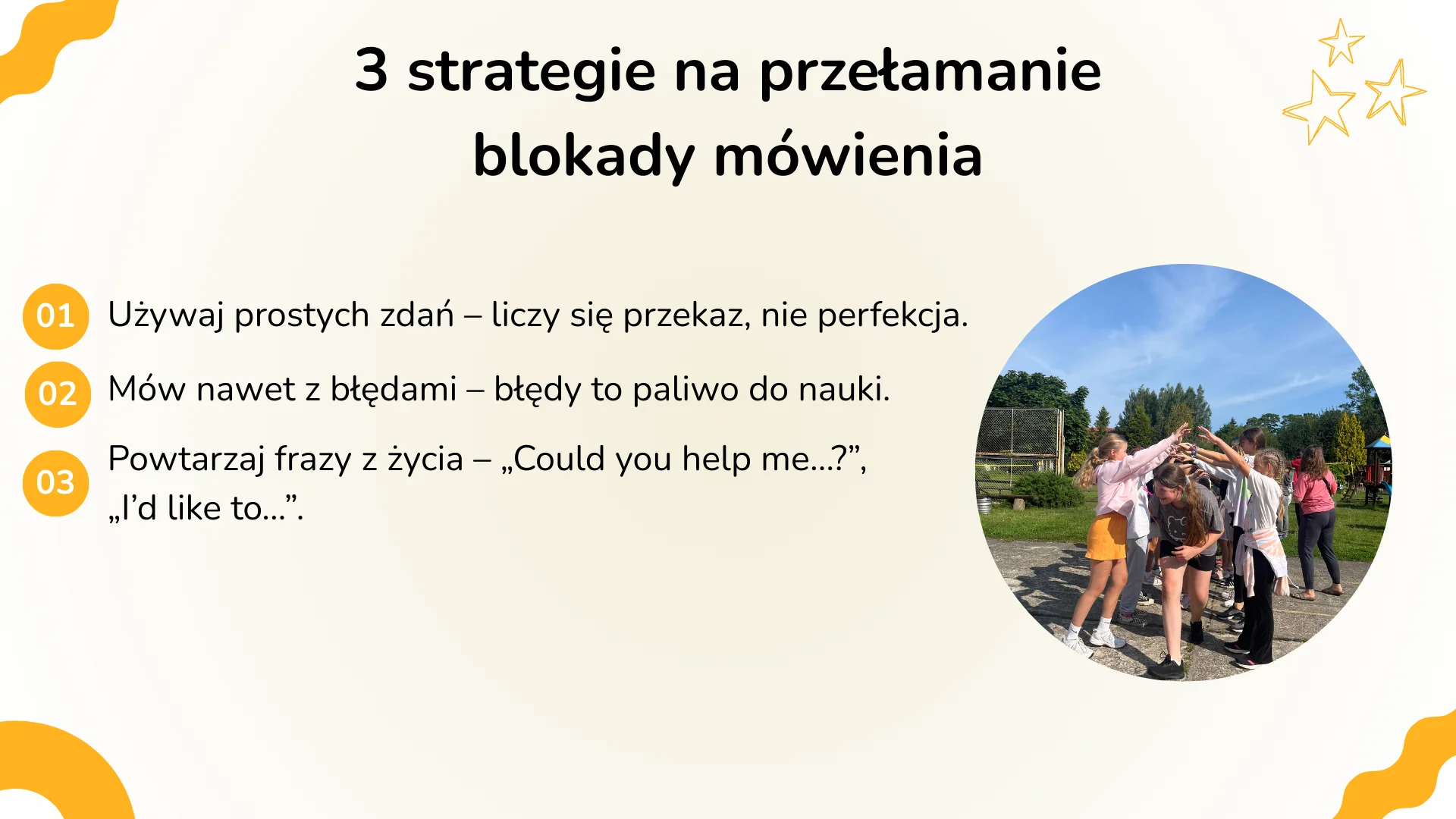 3 strategie na przełamanie blokady mówienia

01 Używaj prostych zdań – liczy się przekaz, nie perfekcja.

02 Mów nawet z błędami – błędy to paliwo do nauki.

03 Powtarzaj frazy z życia – „Could you help me...?”, „I’d like to...”.